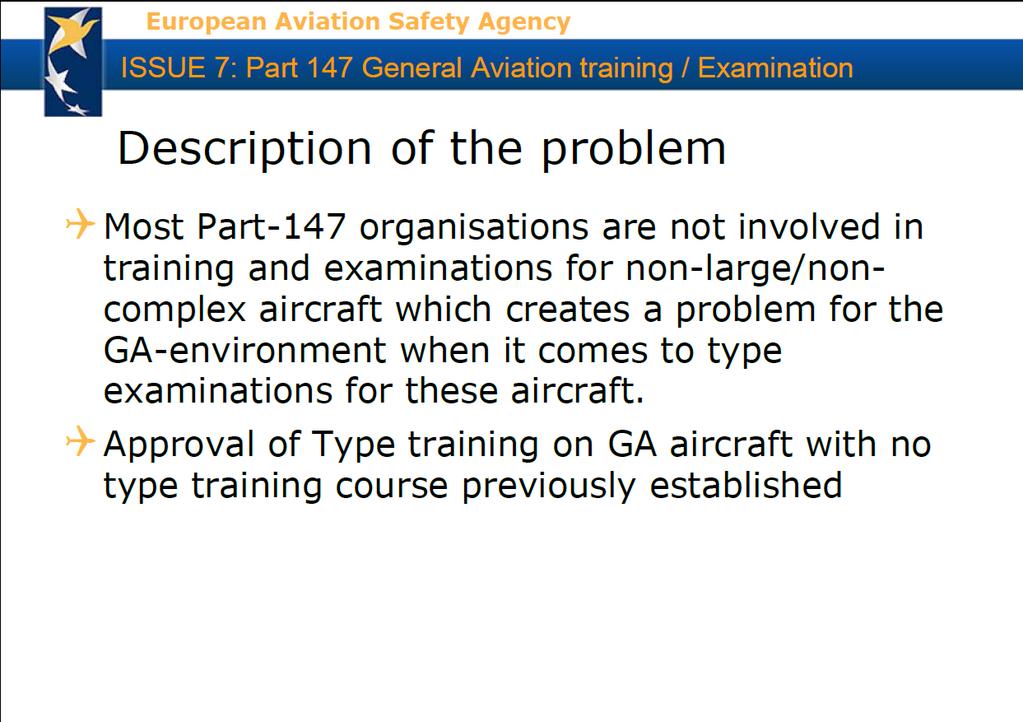 European Aviation Safety Agency

ISSUE 7: Part 147 General Aviation training / Examination

Description of the problem

Most Part-147 organisations are not involved in training and examinations for non-large/non-complex aircraft which creates a problem for the GA-environment when it comes to type examinations for these aircraft.

Approval of Type training on GA aircraft with no type training course previously established